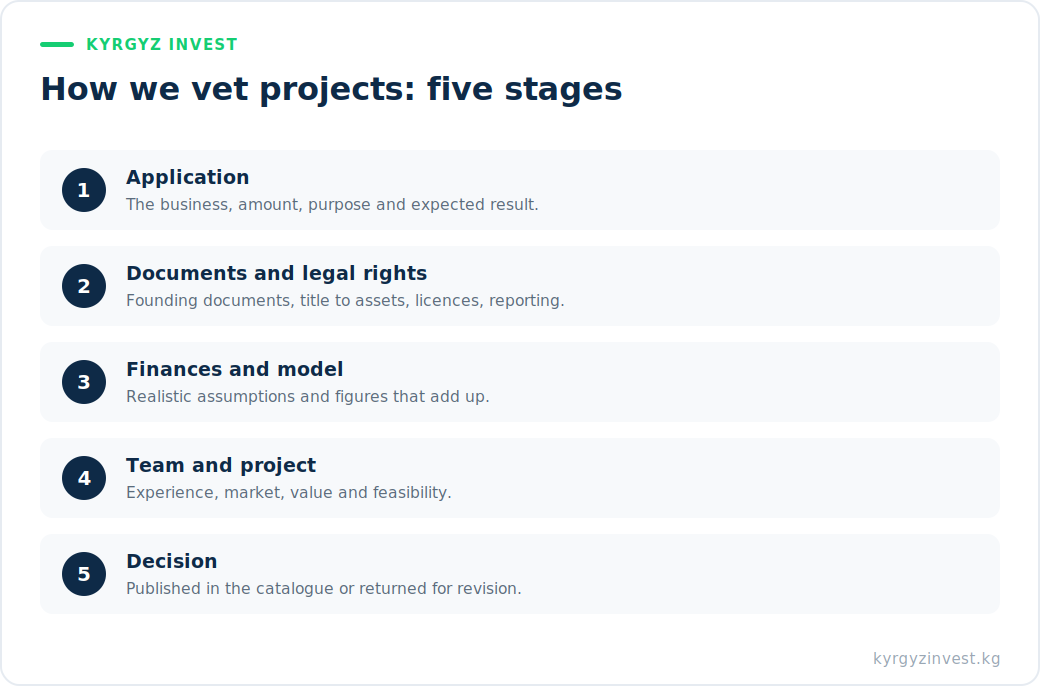 KYRGYZ INVEST

How we vet projects: five stages

1
Application
The business, amount, purpose and expected result.

2
Documents and legal rights
Founding documents, title to assets, licences, reporting.

3
Finances and model
Realistic assumptions and figures that add up.

4
Team and project
Experience, market, value and feasibility.

5
Decision
Published in the catalogue or returned for revision.

kyrgyzinvest.kg